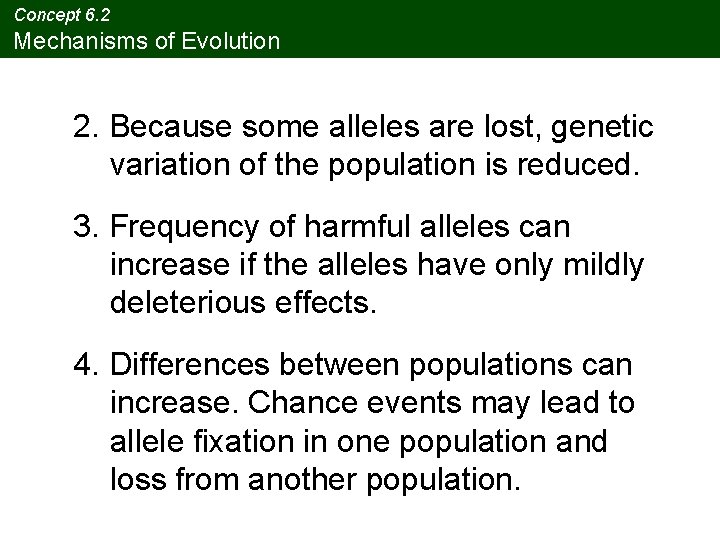 Concept 6.2
Mechanisms of Evolution

2. Because some alleles are lost, genetic variation of the population is reduced.

3. Frequency of harmful alleles can increase if the alleles have only mildly deleterious effects.

4. Differences between populations can increase. Chance events may lead to allele fixation in one population and loss from another population.